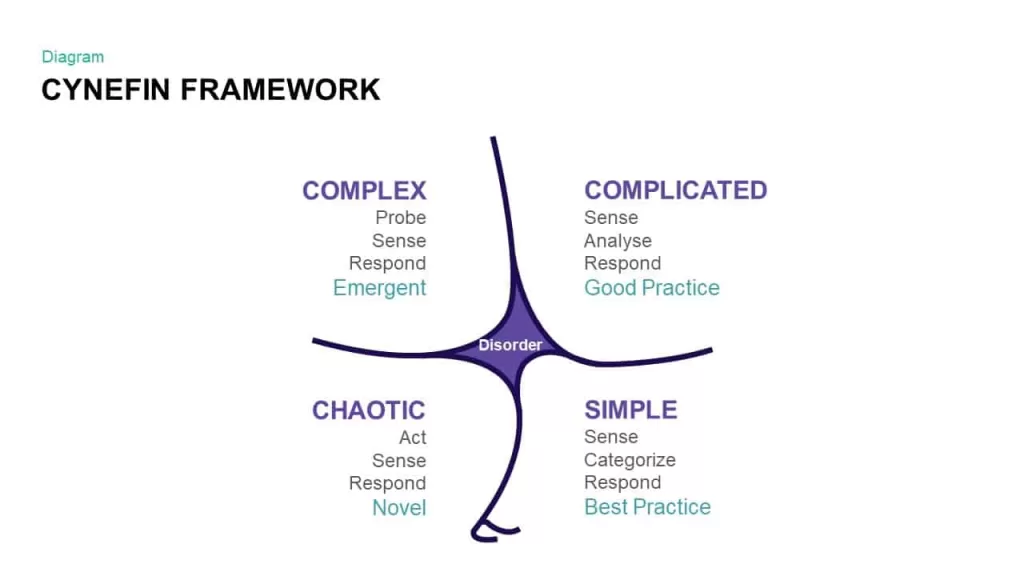 Diagram
CYNEFIN FRAMEWORK

COMPLEX
Probe
Sense
Respond
Emergent

COMPLICATED
Sense
Analyse
Respond
Good Practice

Disorder

CHAOTIC
Act
Sense
Respond
Novel

SIMPLE
Sense
Categorize
Respond
Best Practice